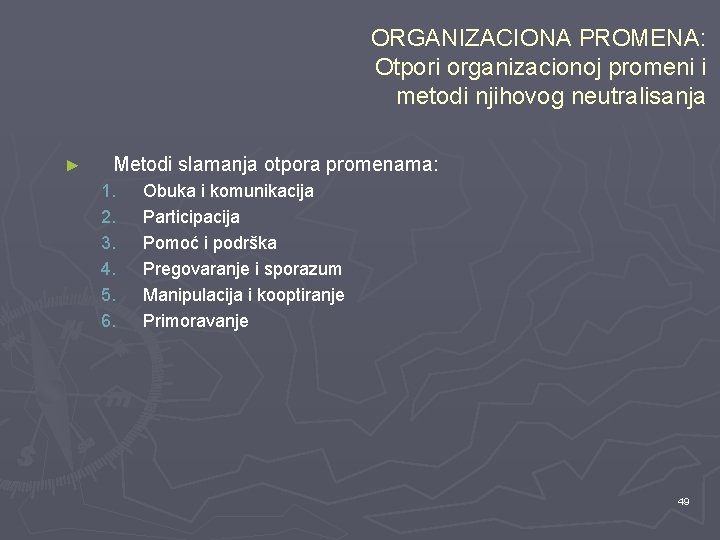 ORGANIZACIONA PROMENA: Otpori organizacionoj promeni i metodi njihovog neutralisanja

► Metodi slamanja otpora promenama:
1. Obuka i komunikacija
2. Participacija
3. Pomoć i podrška
4. Pregovaranje i sporazum
5. Manipulacija i kooptiranje
6. Primoravanje

49